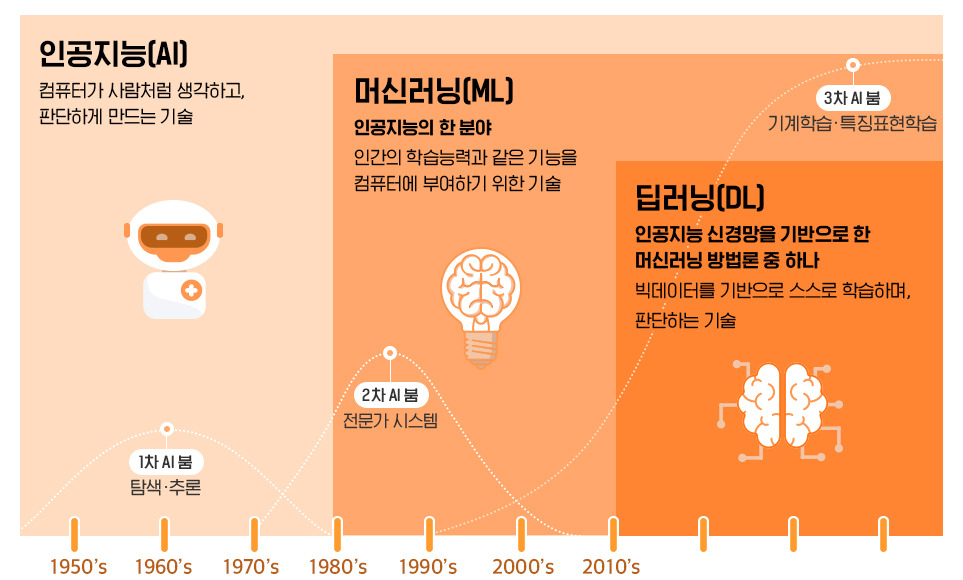 인공지능(AI)
컴퓨터가 사람처럼 생각하고, 판단하게 만드는 기술

머신러닝(ML)
인공지능의 한 분야
인간의 학습능력과 같은 기능을 컴퓨터에 부여하기 위한 기술

3차 AI 붐
기계학습·특징표현학습

딥러닝(DL)
인공지능 신경망을 기반으로 한 머신러닝 방법론 중 하나
빅데이터를 기반으로 스스로 학습하며, 판단하는 기술

2차 AI 붐
전문가 시스템

1차 AI 붐
탐색·추론

1950's 1960's 1970's 1980's 1990's 2000's 2010's